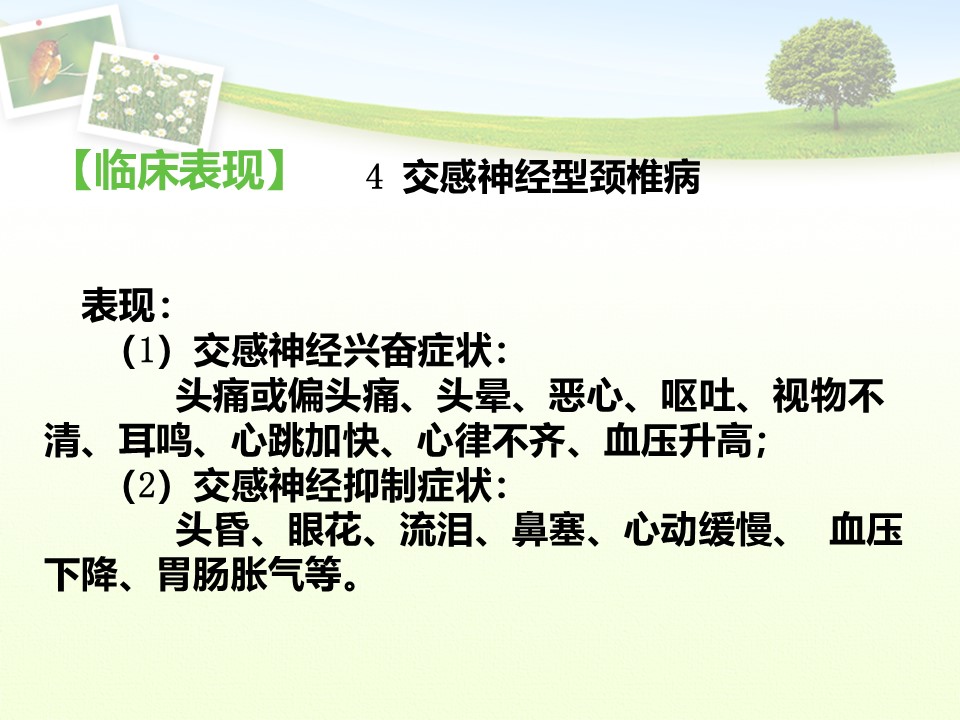 【临床表现】　4 交感神经型颈椎病

表现：
（1）交感神经兴奋症状：
头痛或偏头痛、头晕、恶心、呕吐、视物不清、耳鸣、心跳加快、心律不齐、血压升高；
（2）交感神经抑制症状：
头昏、眼花、流泪、鼻塞、心动缓慢、 血压下降、胃肠胀气等。